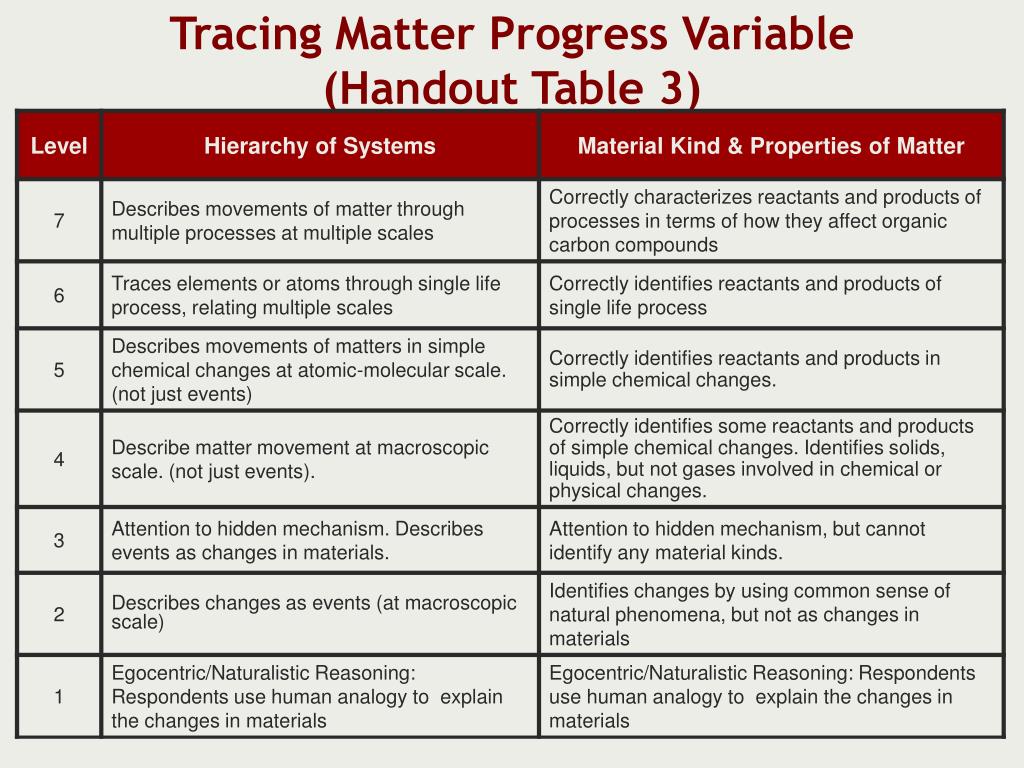 Tracing Matter Progress Variable
(Handout Table 3)

| Level | Hierarchy of Systems | Material Kind & Properties of Matter |
|---|---|---|
| 7 | Describes movements of matter through multiple processes at multiple scales | Correctly characterizes reactants and products of processes in terms of how they affect organic carbon compounds |
| 6 | Traces elements or atoms through single life process, relating multiple scales | Correctly identifies reactants and products of single life process |
| 5 | Describes movements of matters in simple chemical changes at atomic-molecular scale. (not just events) | Correctly identifies reactants and products in simple chemical changes. |
| 4 | Describe matter movement at macroscopic scale. (not just events). | Correctly identifies some reactants and products of simple chemical changes. Identifies solids, liquids, but not gases involved in chemical or physical changes. |
| 3 | Attention to hidden mechanism. Describes events as changes in materials. | Attention to hidden mechanism, but cannot identify any material kinds. |
| 2 | Describes changes as events (at macroscopic scale) | Identifies changes by using common sense of natural phenomena, but not as changes in materials |
| 1 | Egocentric/Naturalistic Reasoning: Respondents use human analogy to explain the changes in materials | Egocentric/Naturalistic Reasoning: Respondents use human analogy to explain the changes in materials |